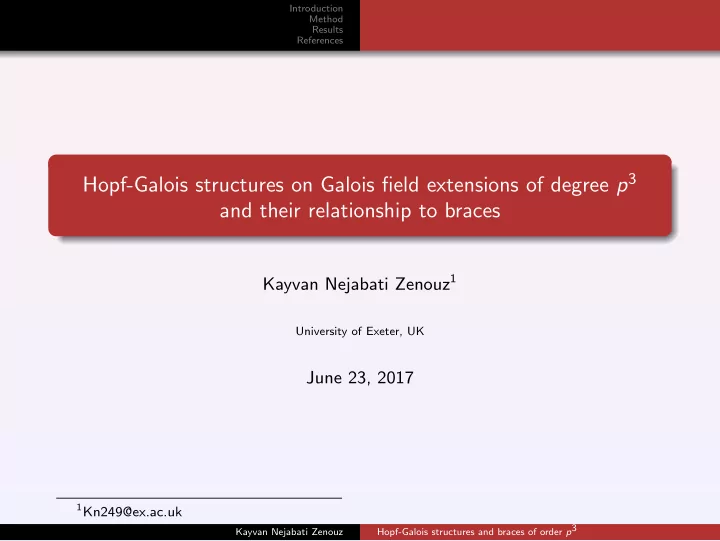 Introduction
Method
Results
References

Hopf-Galois structures on Galois field extensions of degree $p^3$ and their relationship to braces

Kayvan Nejabati Zenouz$^1$

University of Exeter, UK

June 23, 2017

$^1$Kn249@ex.ac.uk

Kayvan Nejabati Zenouz Hopf-Galois structures and braces of order $p^3$